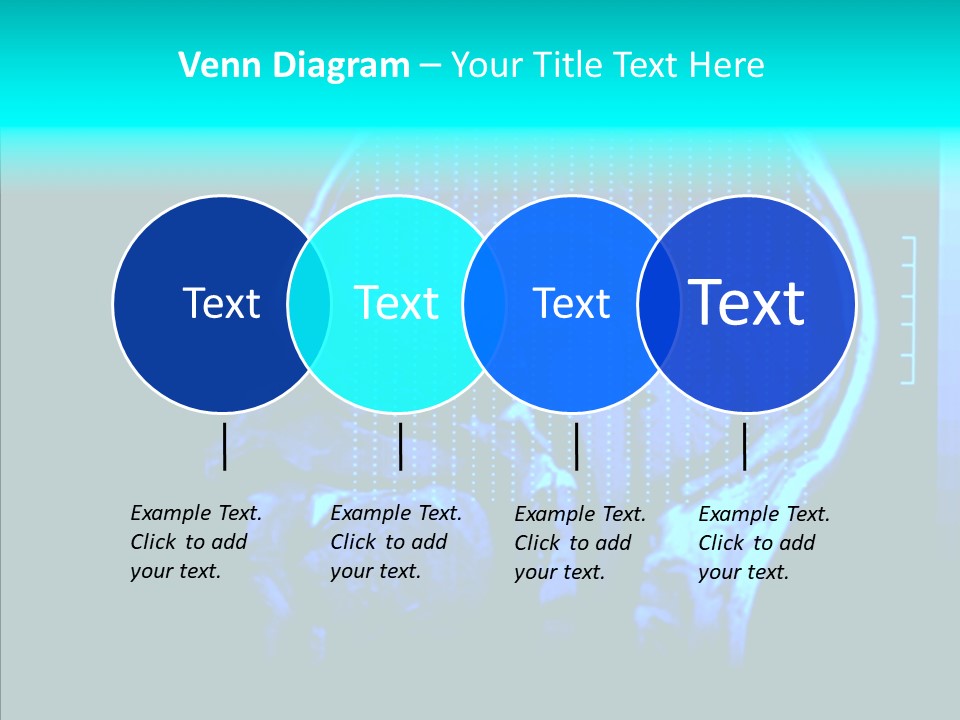 Venn Diagram – Your Title Text Here

Text

Text

Text

Text

Example Text. Click to add your text.

Example Text. Click to add your text.

Example Text. Click to add your text.

Example Text. Click to add your text.